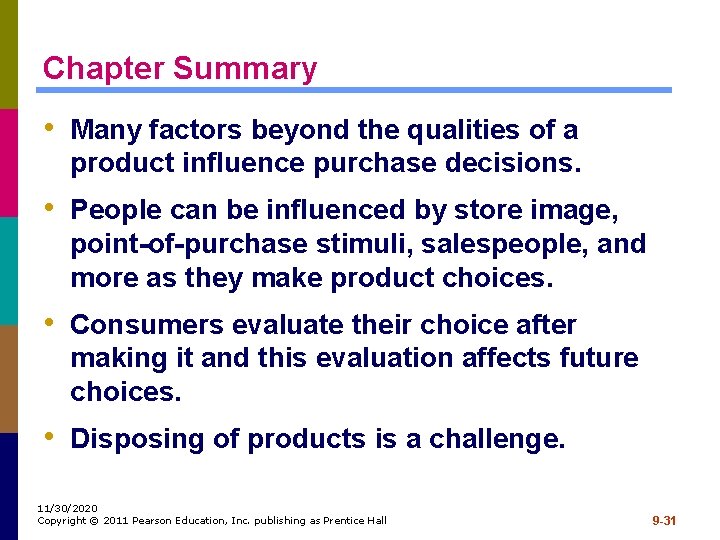 Chapter Summary

• Many factors beyond the qualities of a product influence purchase decisions.

• People can be influenced by store image, point-of-purchase stimuli, salespeople, and more as they make product choices.

• Consumers evaluate their choice after making it and this evaluation affects future choices.

• Disposing of products is a challenge.

11/30/2020
Copyright © 2011 Pearson Education, Inc. publishing as Prentice Hall

9-31